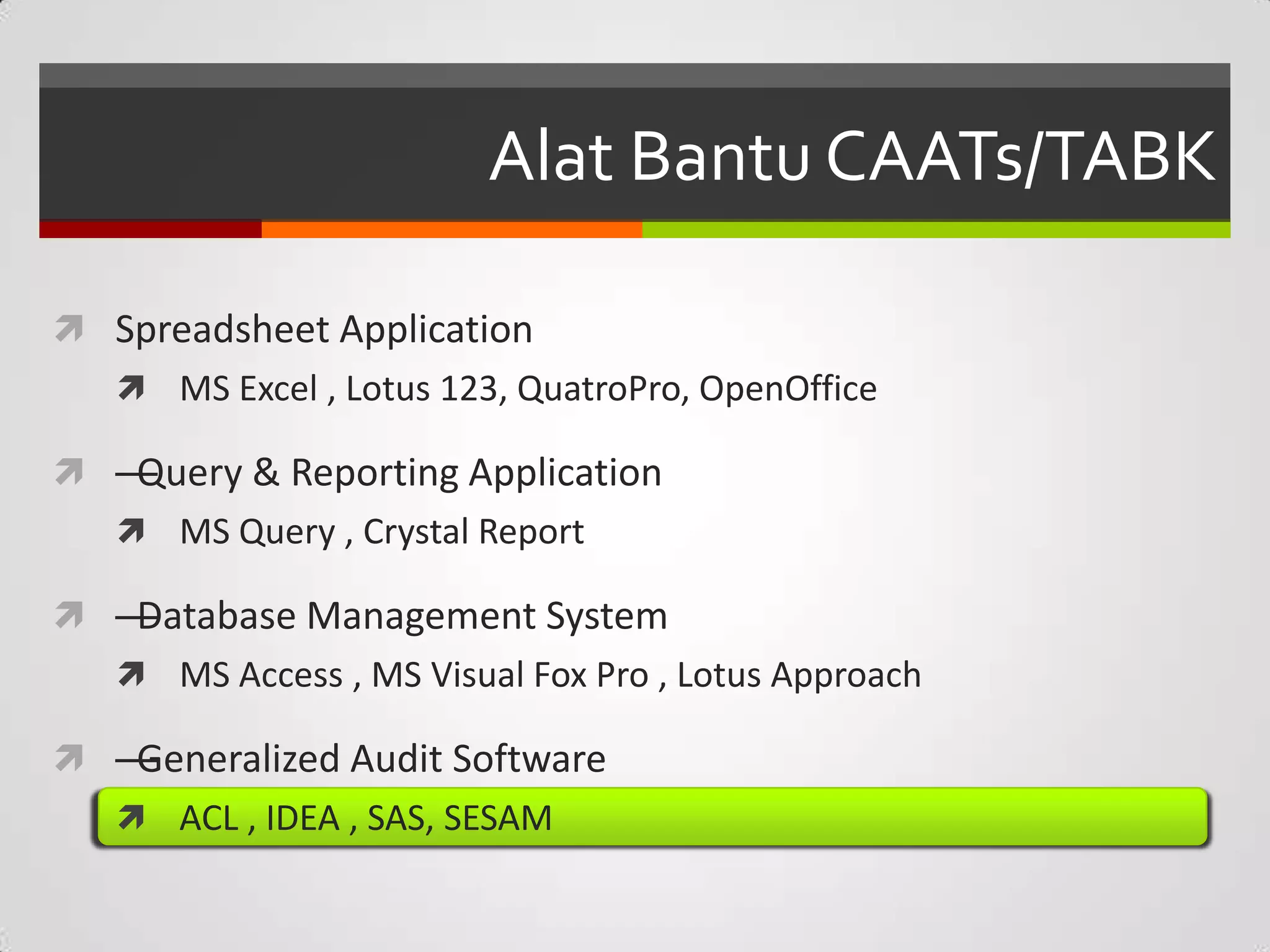 Alat Bantu CAATs/TABK

Spreadsheet Application

MS Excel , Lotus 123, QuatroPro, OpenOffice

–Query & Reporting Application

MS Query , Crystal Report

–Database Management System

MS Access , MS Visual Fox Pro , Lotus Approach

–Generalized Audit Software

ACL , IDEA , SAS, SESAM